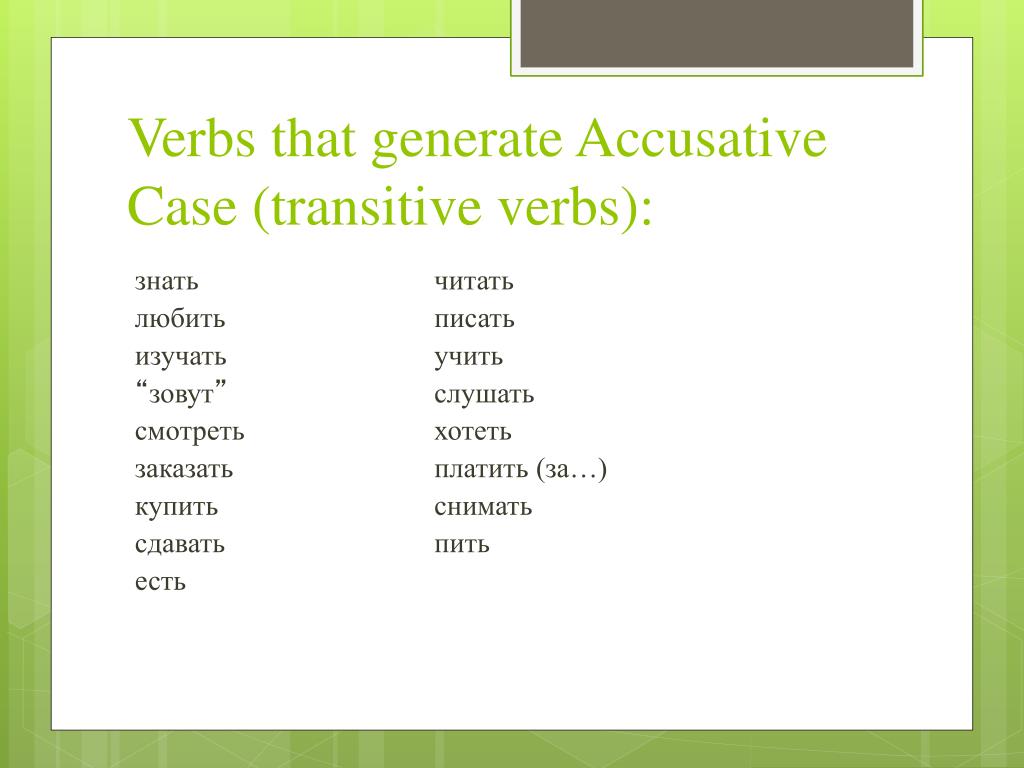 Verbs that generate Accusative Case (transitive verbs):

знать
любить
изучать
“зовут”
смотреть
заказать
купить
сдавать
есть

читать
писать
учить
слушать
хотеть
платить (за…)
снимать
пить